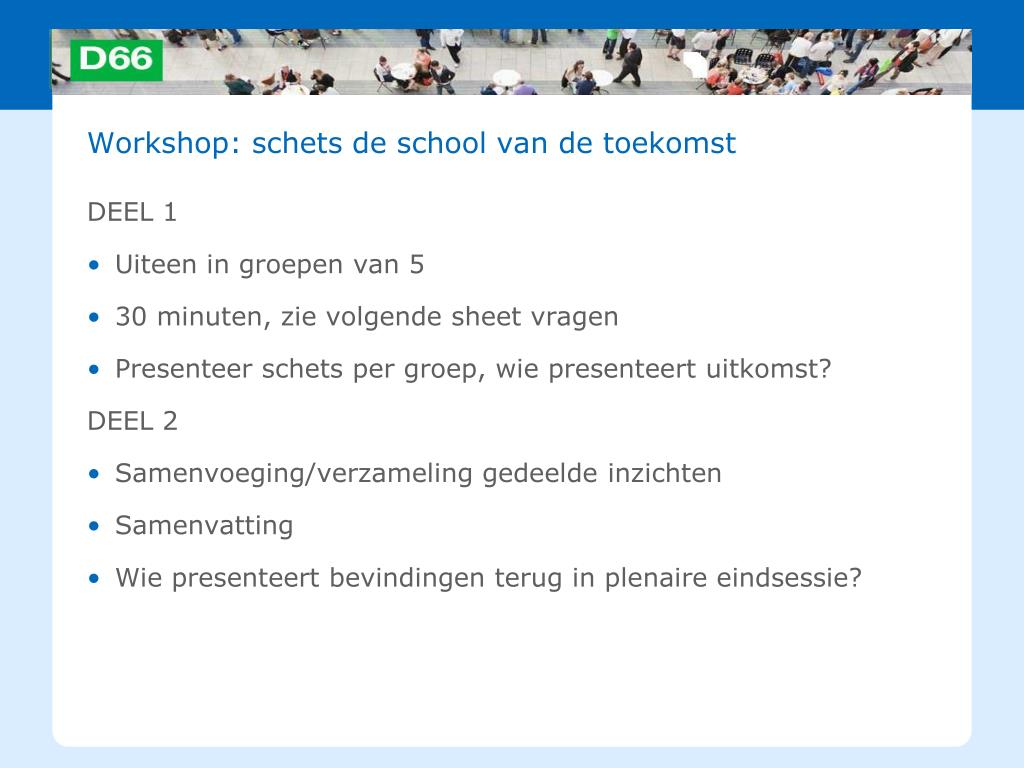 D66

Workshop: schets de school van de toekomst

DEEL 1

• Uiteen in groepen van 5

• 30 minuten, zie volgende sheet vragen

• Presenteer schets per groep, wie presenteert uitkomst?

DEEL 2

• Samenvoeging/verzameling gedeelde inzichten

• Samenvatting

• Wie presenteert bevindingen terug in plenaire eindsessie?